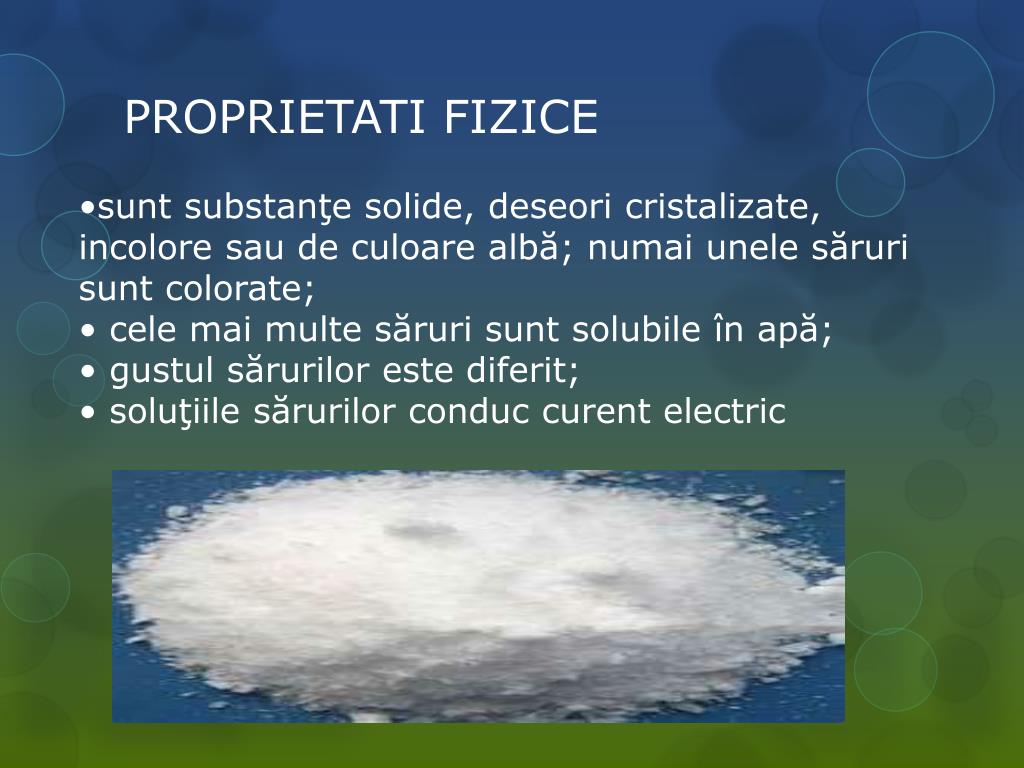 PROPRIETATI FIZICE

•sunt substanţe solide, deseori cristalizate, incolore sau de culoare albă; numai unele săruri sunt colorate;
• cele mai multe săruri sunt solubile în apă;
• gustul sărurilor este diferit;
• soluţiile sărurilor conduc curent electric